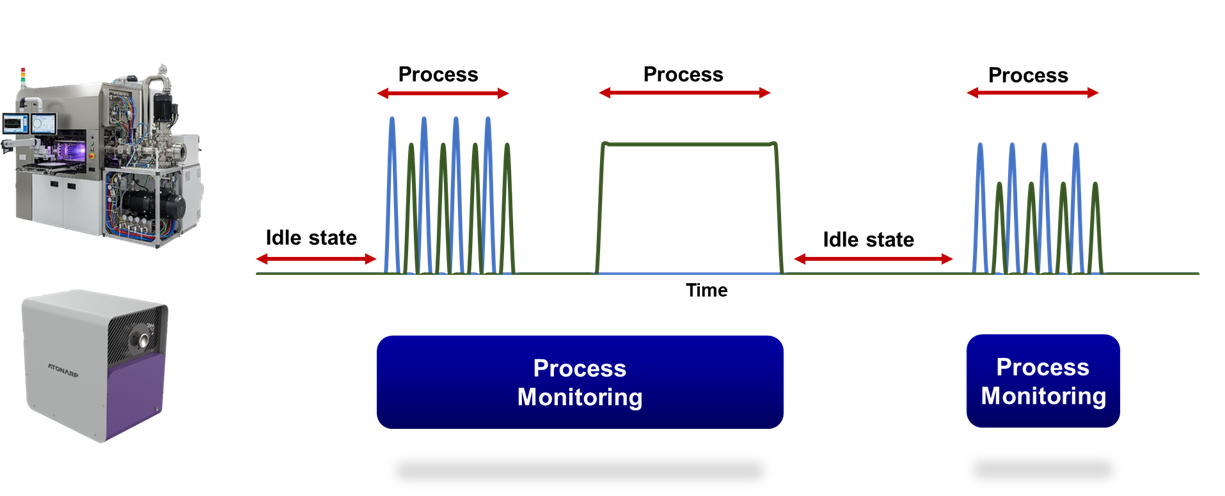 Process

Process

Process

Idle state

Idle state

Time

ATONARP

Process Monitoring

Process Monitoring